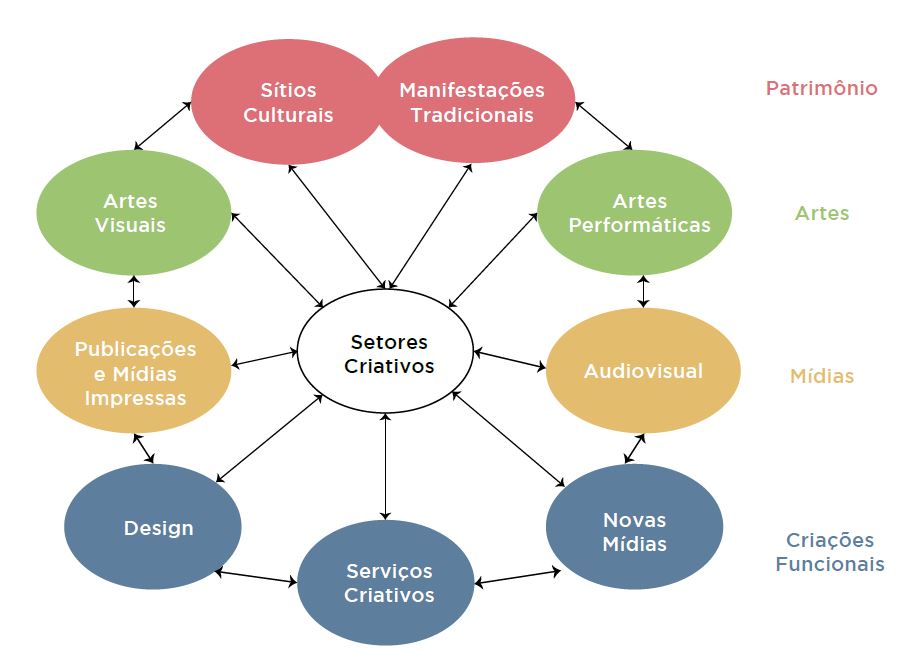 Sítios Culturais

Manifestações Tradicionais

Patrimônio

Artes Visuais

Artes Performáticas

Artes

Publicações e Mídias Impressas

Setores Criativos

Audiovisual

Mídias

Design

Serviços Criativos

Novas Mídias

Criações Funcionais